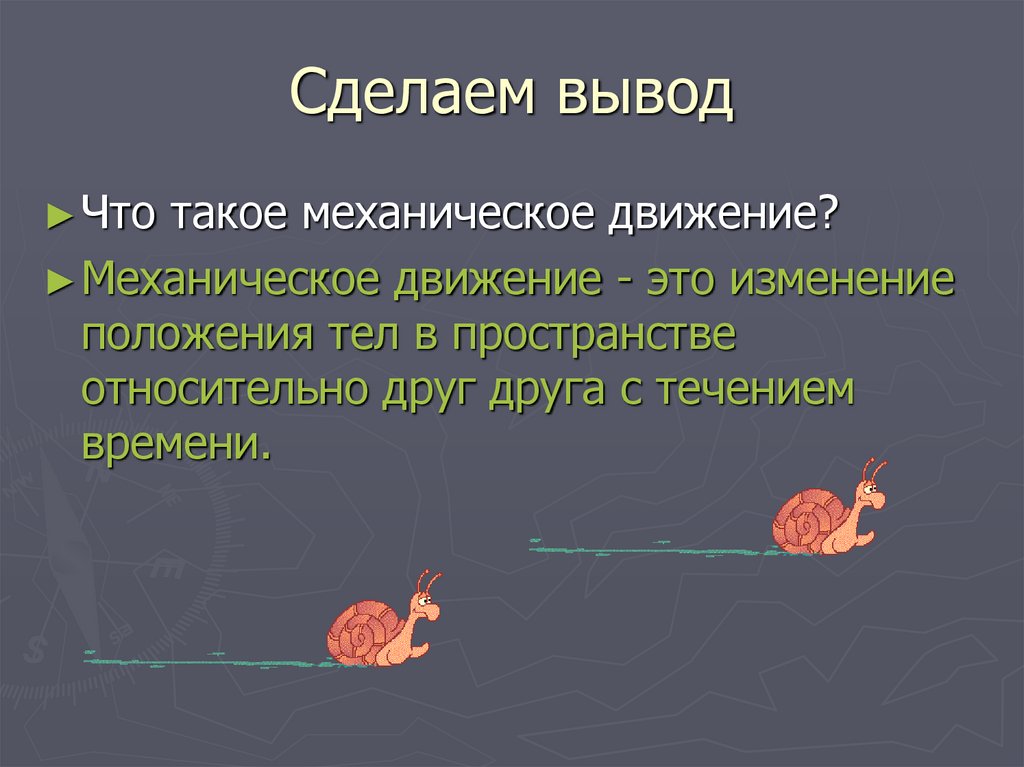 Сделаем вывод

► Что такое механическое движение?

► Механическое движение - это изменение положения тел в пространстве относительно друг друга с течением времени.